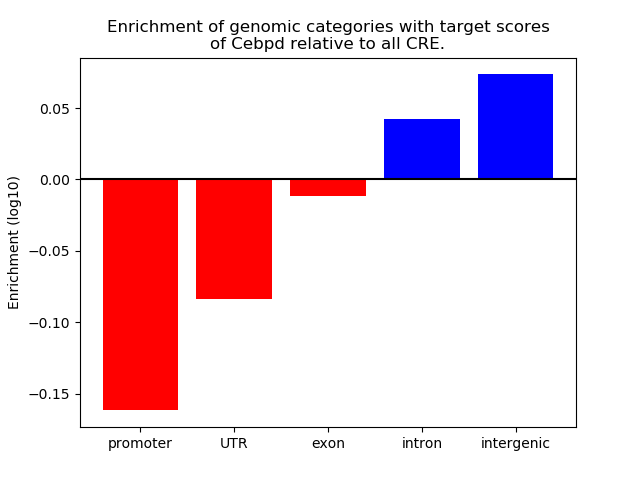 Enrichment of genomic categories with target scores of Cebpd relative to all CRE.

Enrichment (log10)

0.05
0.00
−0.05
−0.10
−0.15

promoter
UTR
exon
intron
intergenic